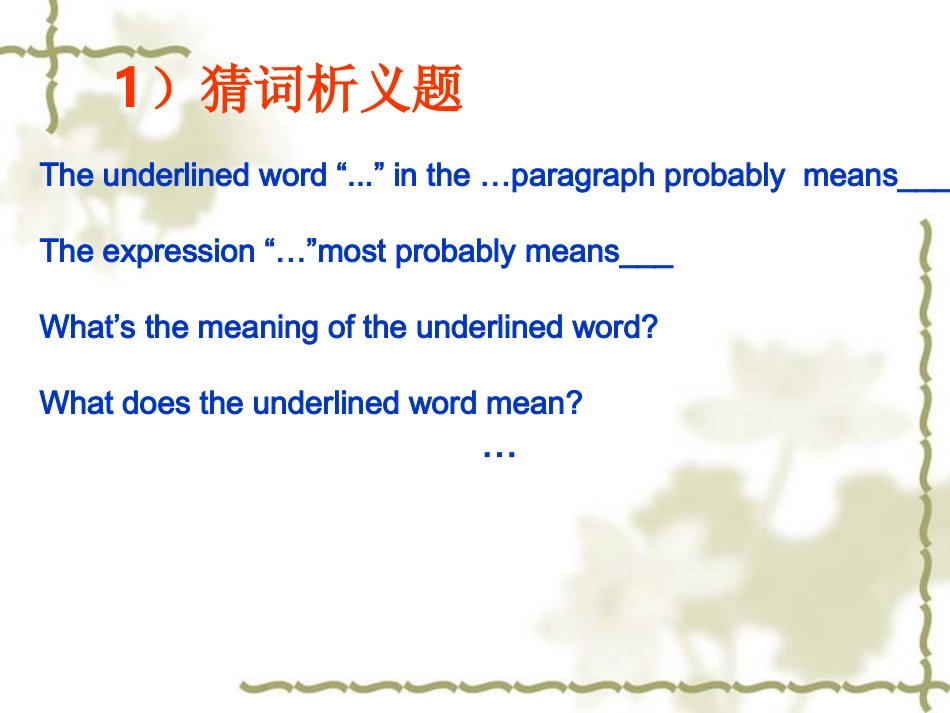 1）猜词析义题

The underlined word “...” in the …paragraph probably means___

The expression “…”most probably means___

What’s the meaning of the underlined word?

What does the underlined word mean?

…